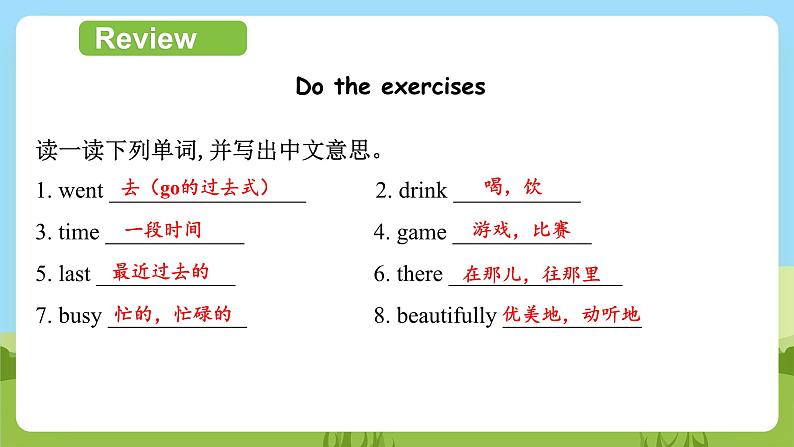 Review

Do the exercises

读一读下列单词,并写出中文意思。

1. went 去（go的过去式）
2. drink 喝，饮
3. time 一段时间
4. game 游戏，比赛
5. last 最近过去的
6. there 在那儿，往那里
7. busy 忙的，忙碌的
8. beautifully 优美地，动听地